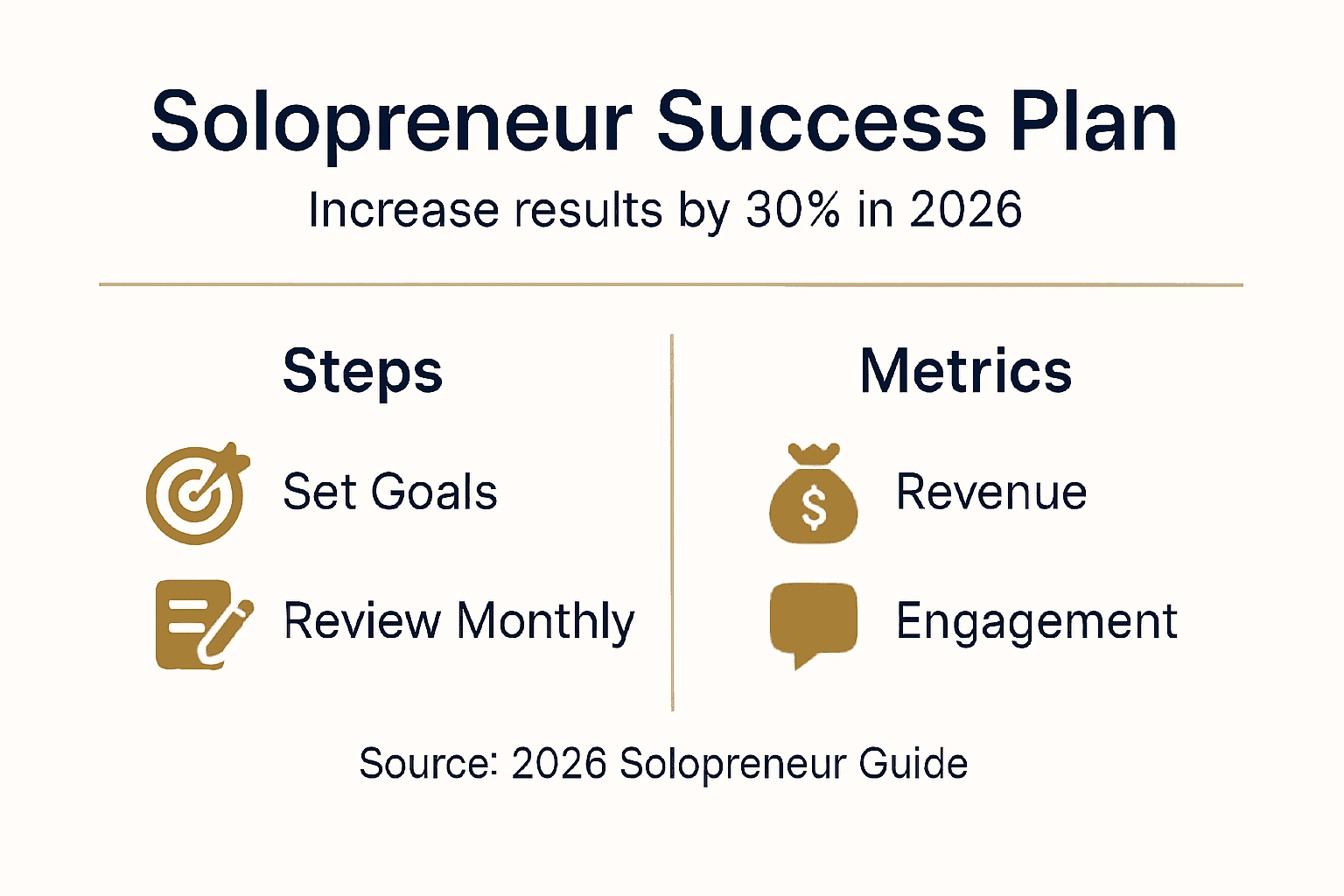 Solopreneur Success Plan

Increase results by 30% in 2026

Steps

Set Goals

Review Monthly

Metrics

$

Revenue

Engagement

Source: 2026 Solopreneur Guide